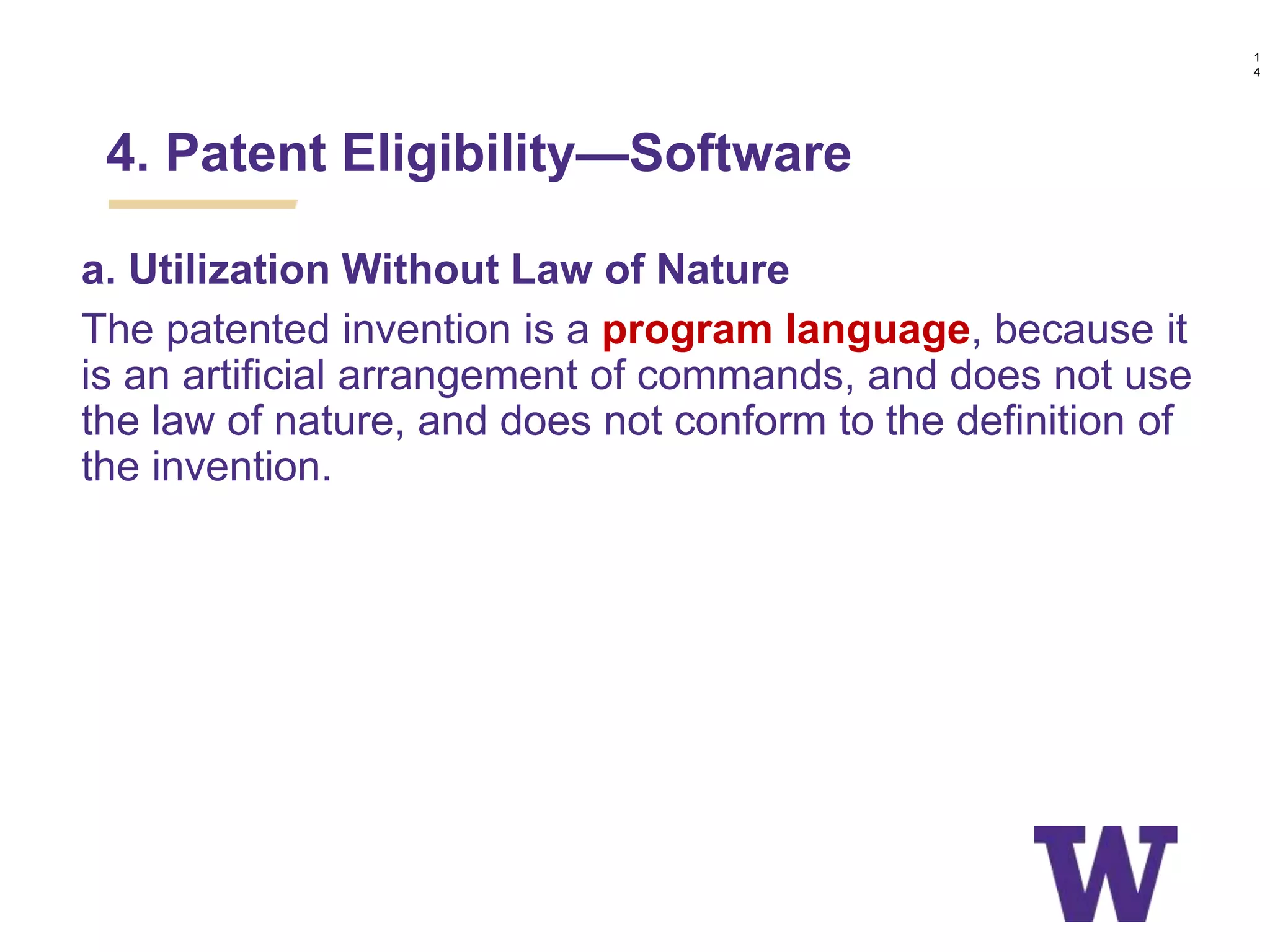 14

4. Patent Eligibility—Software

a. Utilization Without Law of Nature

The patented invention is a program language, because it is an artificial arrangement of commands, and does not use the law of nature, and does not conform to the definition of the invention.

W